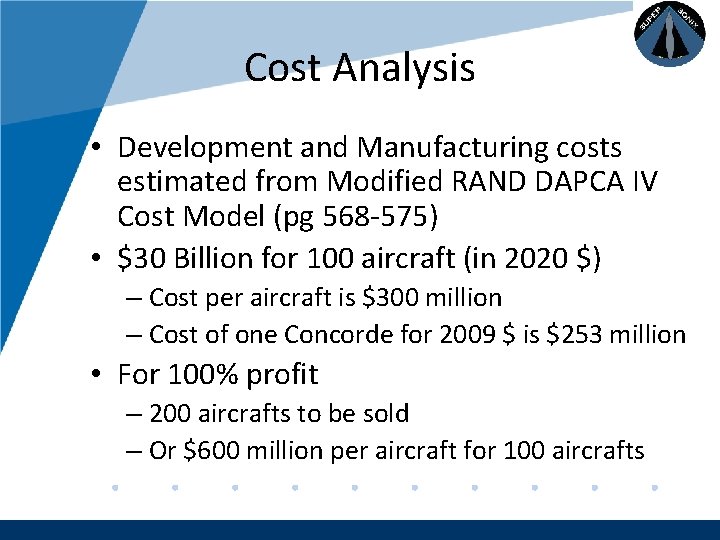 SUPER SONIC

Cost Analysis

• Development and Manufacturing costs estimated from Modified RAND DAPCA IV Cost Model (pg 568-575)
• \$30 Billion for 100 aircraft (in 2020 \$)
– Cost per aircraft is \$300 million
– Cost of one Concorde for 2009 \$ is \$253 million
• For 100% profit
– 200 aircrafts to be sold
– Or \$600 million per aircraft for 100 aircrafts